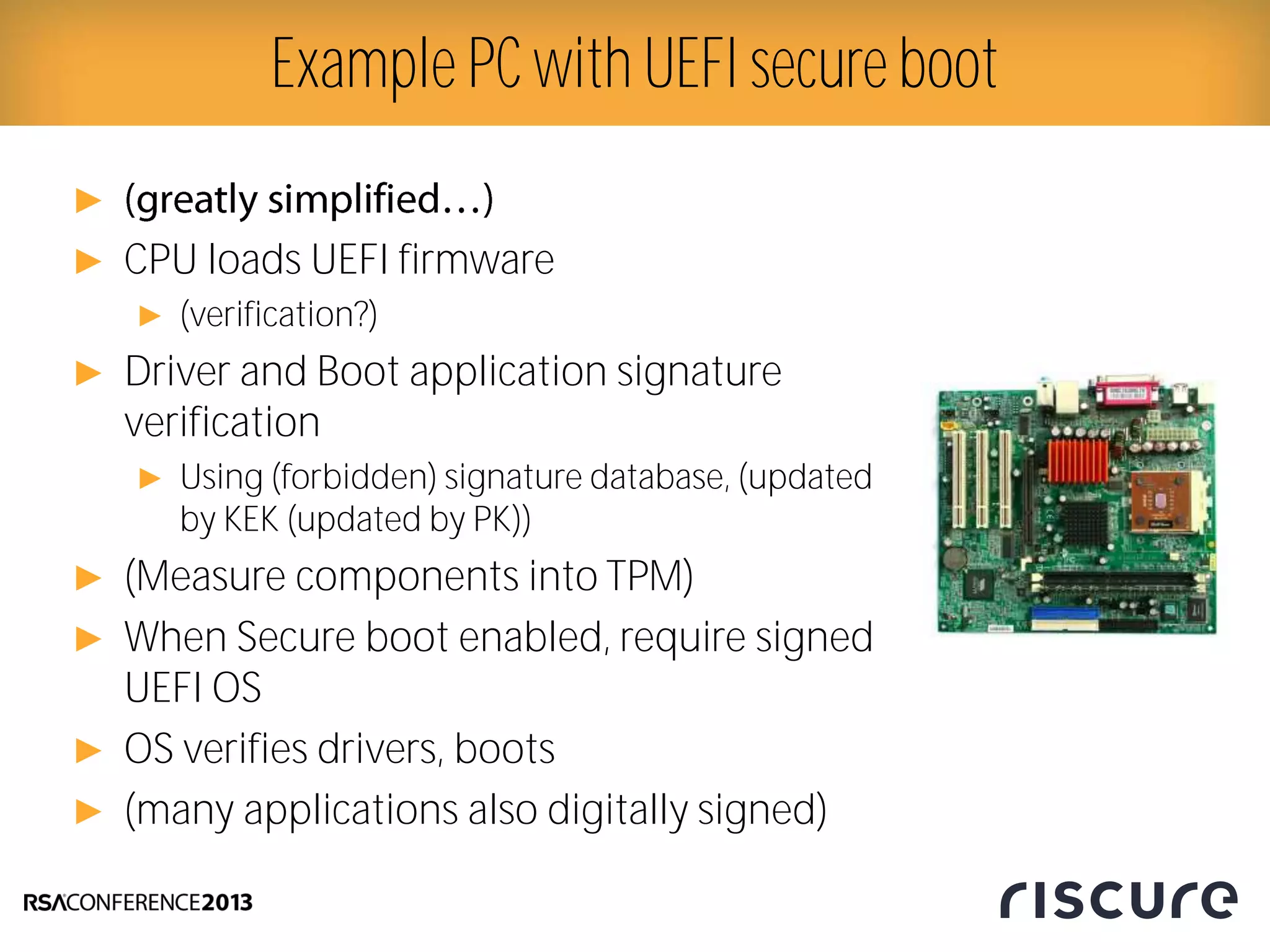 Example PC with UEFI secure boot

▶ (greatly simplified…)
▶ CPU loads UEFI firmware
 ▶ (verification?)
▶ Driver and Boot application signature verification
 ▶ Using (forbidden) signature database, (updated by KEK (updated by PK))
▶ (Measure components into TPM)
▶ When Secure boot enabled, require signed UEFI OS
▶ OS verifies drivers, boots
▶ (many applications also digitally signed)

RSACONFERENCE2013

riscure